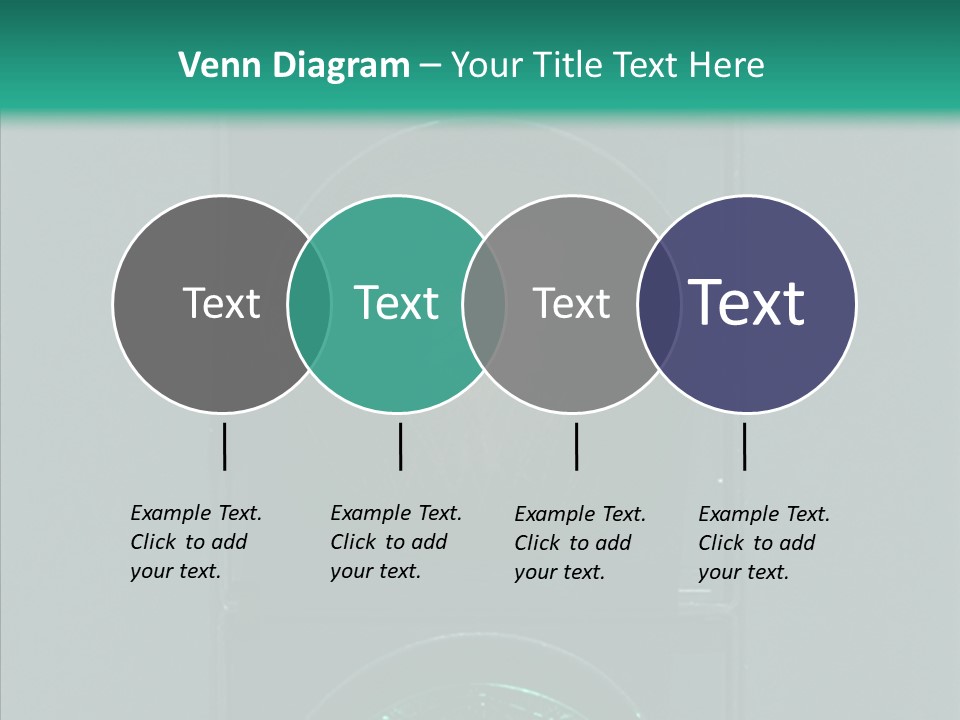 Venn Diagram – Your Title Text Here

Text

Text

Text

Text

Example Text. Click to add your text.

Example Text. Click to add your text.

Example Text. Click to add your text.

Example Text. Click to add your text.